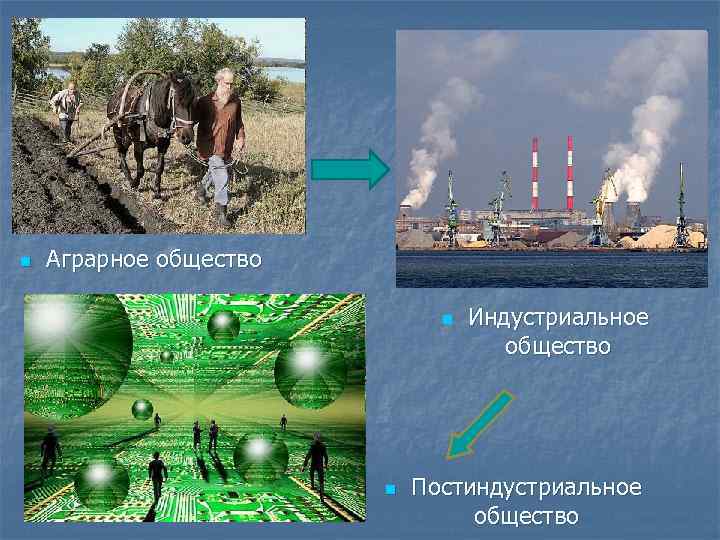 Аграрное общество

Индустриальное общество

Постиндустриальное общество